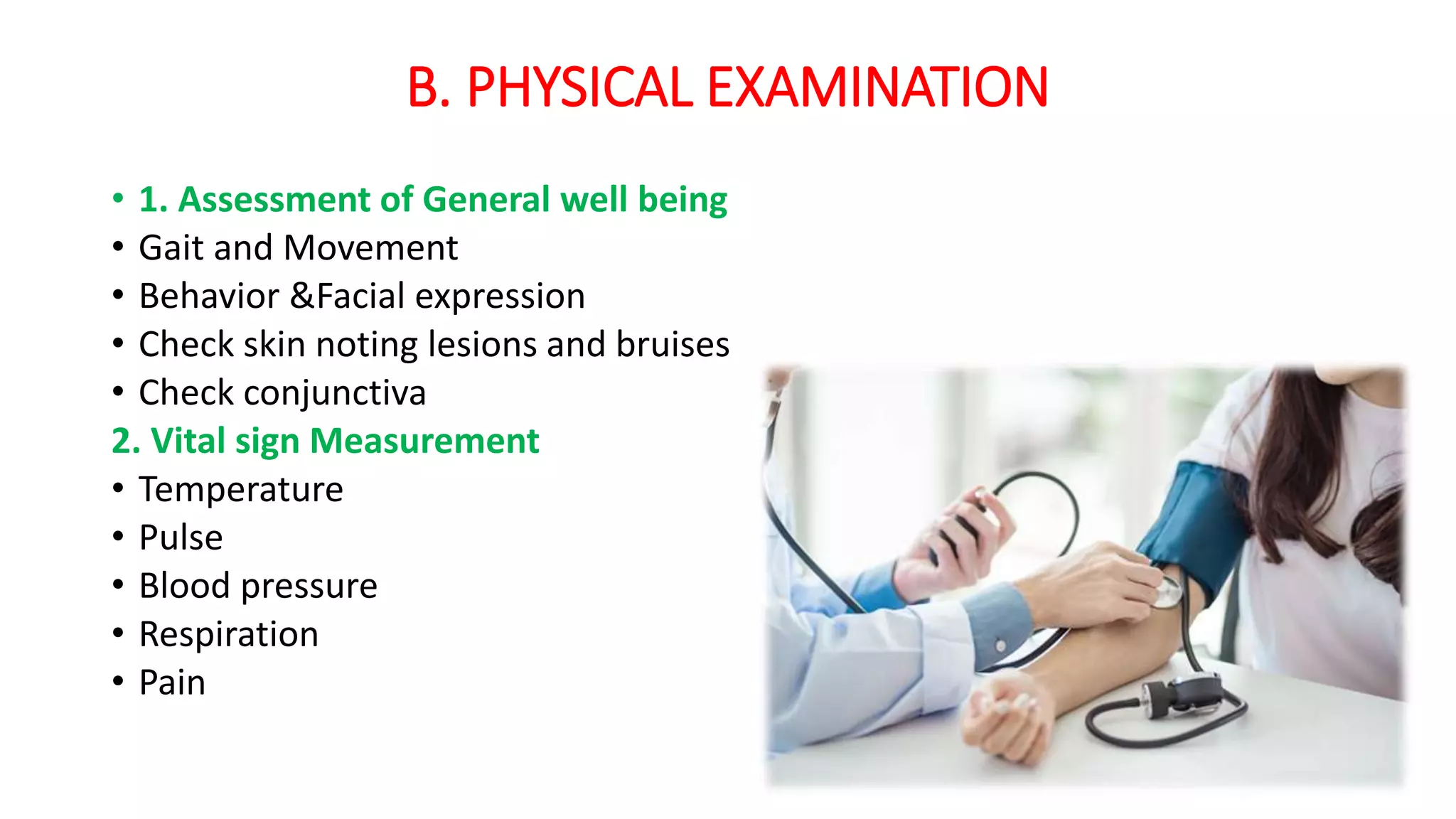 B. PHYSICAL EXAMINATION

• 1. Assessment of General well being
• Gait and Movement
• Behavior &Facial expression
• Check skin noting lesions and bruises
• Check conjunctiva
2. Vital sign Measurement
• Temperature
• Pulse
• Blood pressure
• Respiration
• Pain